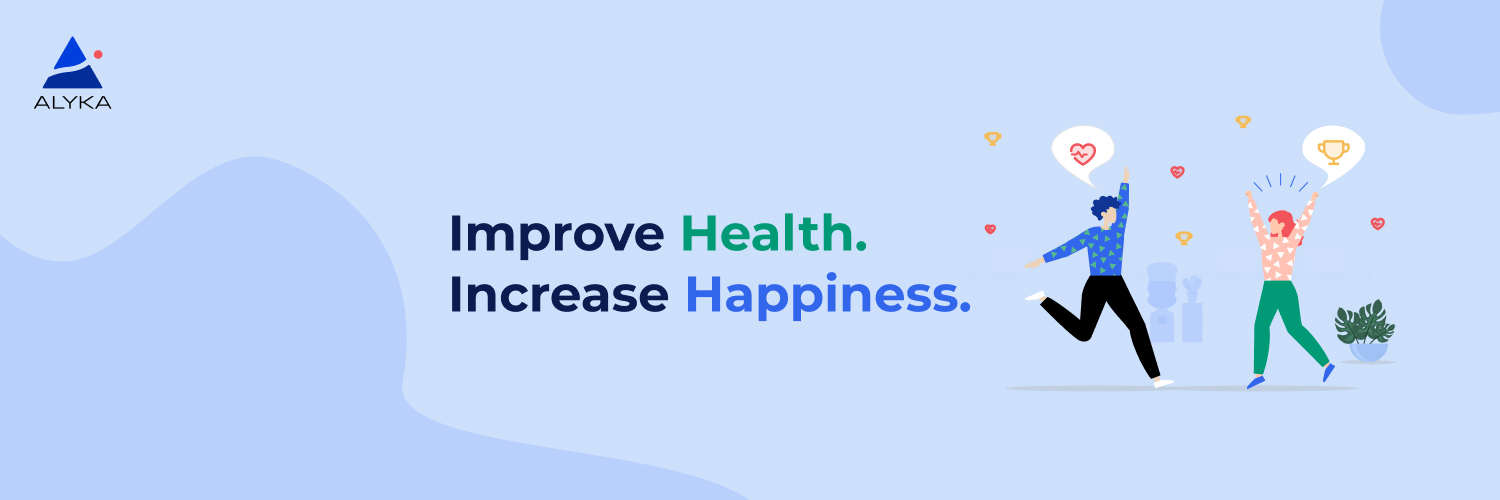 ALYKA

Improve Health.
Increase Happiness.